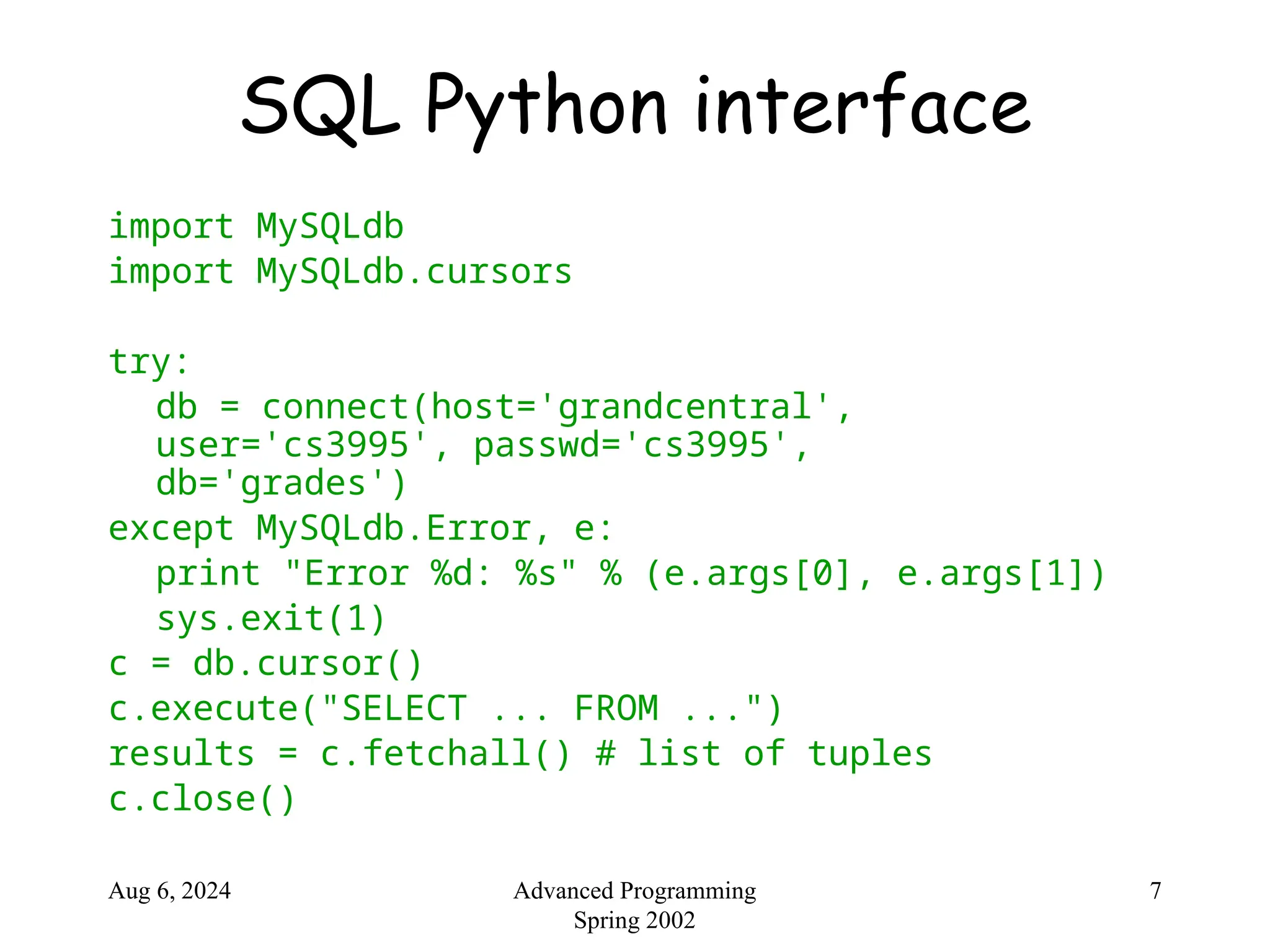 SQL Python interface

import MySQLdb
import MySQLdb.cursors

try:
  db = connect(host='grandcentral',
  user='cs3995', passwd='cs3995',
  db='grades')
except MySQLdb.Error, e:
  print "Error %d: %s" % (e.args[0], e.args[1])
  sys.exit(1)
c = db.cursor()
c.execute("SELECT ... FROM ...")
results = c.fetchall() # list of tuples
c.close()

Aug 6, 2024

Advanced Programming
Spring 2002

7